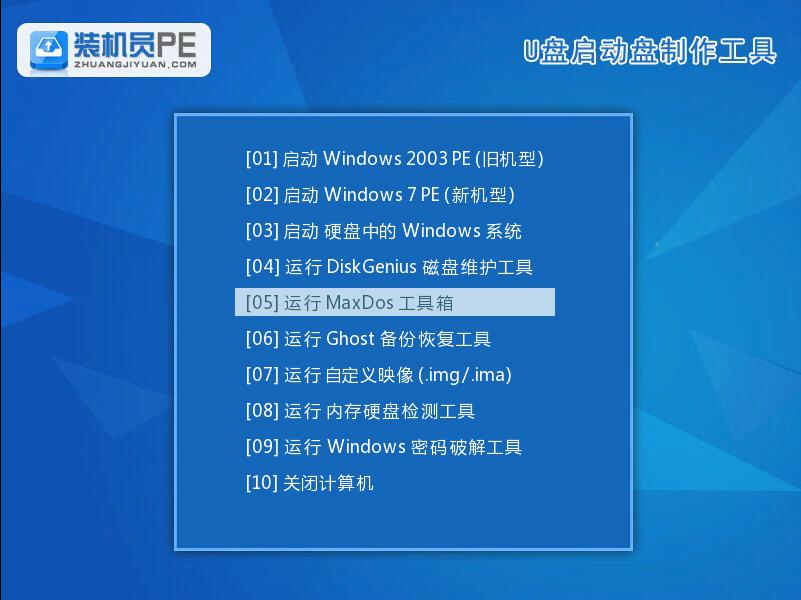 装机员PE
ZHUANGJIYUAN.COM

U盘启动盘制作工具

[01] 启动 Windows 2003 PE (旧机型)
[02] 启动 Windows 7 PE (新机型)
[03] 启动 硬盘中的 Windows 系统
[04] 运行 DiskGenius 磁盘维护工具
[05] 运行 MaxDos 工具箱
[06] 运行 Ghost 备份恢复工具
[07] 运行 自定义映像 (.img/.ima)
[08] 运行 内存硬盘检测工具
[09] 运行 Windows 密码破解工具
[10] 关闭计算机